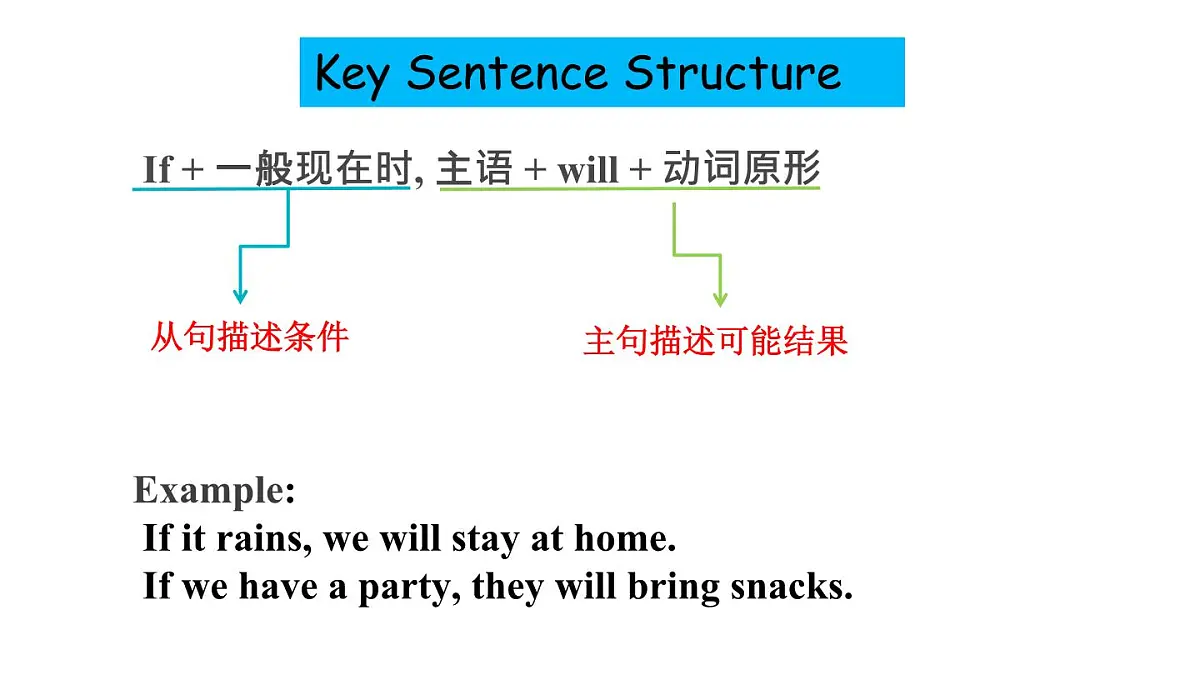 Key Sentence Structure

If + 一般现在时, 主语 + will + 动词原形

从句描述条件

主句描述可能结果

Example:
If it rains, we will stay at home.
If we have a party, they will bring snacks.